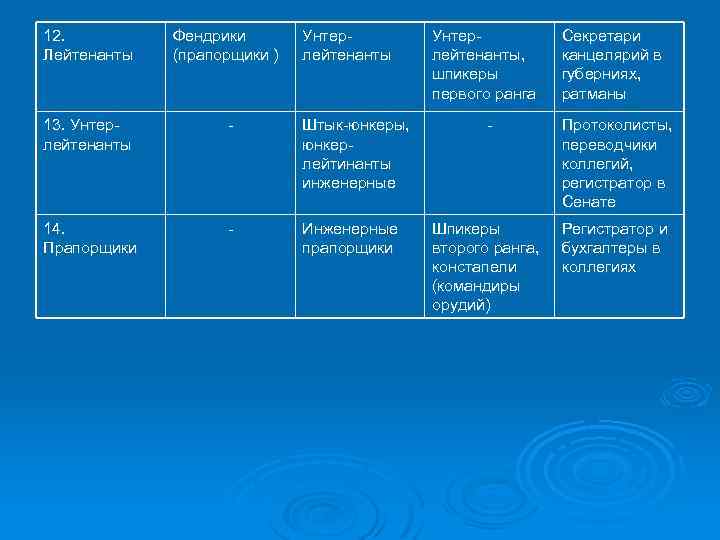 | 12. Лейтенанты | Фендрики (прапорщики ) | Унтер-лейтенанты | Унтер-лейтенанты, шпикеры первого ранга | Секретари канцелярий в губерниях, ратманы |
|---|---|---|---|---|
| 13. Унтер-лейтенанты | - | Штык-юнкеры, юнкер-лейтинанты инженерные | - | Протоколисты, переводчики коллегий, регистратор в Сенате |
| 14. Прапорщики | - | Инженерные прапорщики | Шпикеры второго ранга, констапели (командиры орудий) | Регистратор и бухгалтеры в коллегиях |